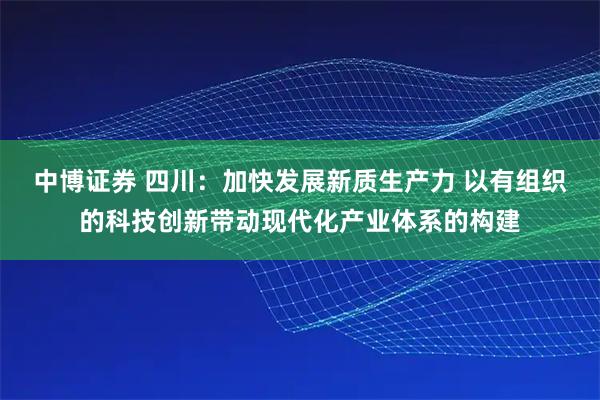 中博证券 四川：加快发展新质生产力 以有组织的科技创新带动现代化产业体系的构建